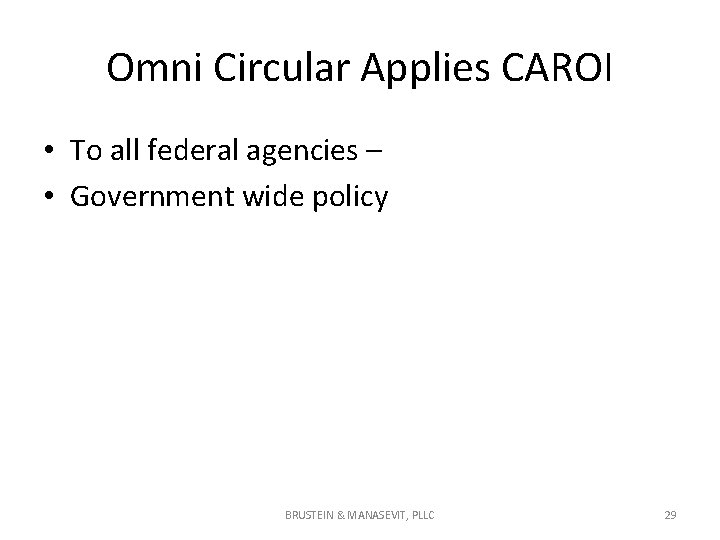 Omni Circular Applies CAROI

• To all federal agencies –
• Government wide policy

BRUSTEIN & MANASEVIT, PLLC

29